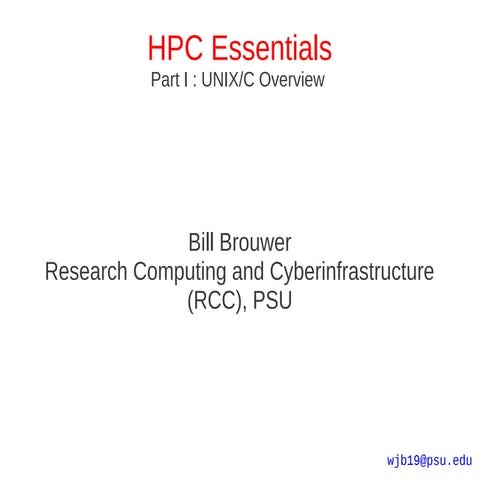 HPC Essentials
Part I : UNIX/C Overview

Bill Brouwer
Research Computing and Cyberinfrastructure (RCC), PSU

wjb19@psu.edu